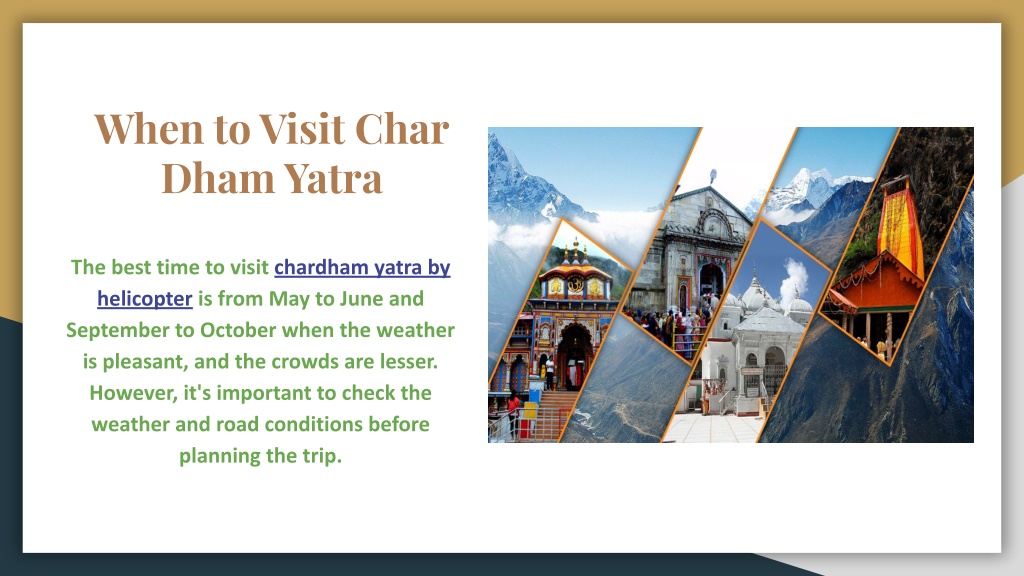 When to Visit Char Dham Yatra

The best time to visit chardham yatra by helicopter is from May to June and September to October when the weather is pleasant, and the crowds are lesser. However, it's important to check the weather and road conditions before planning the trip.